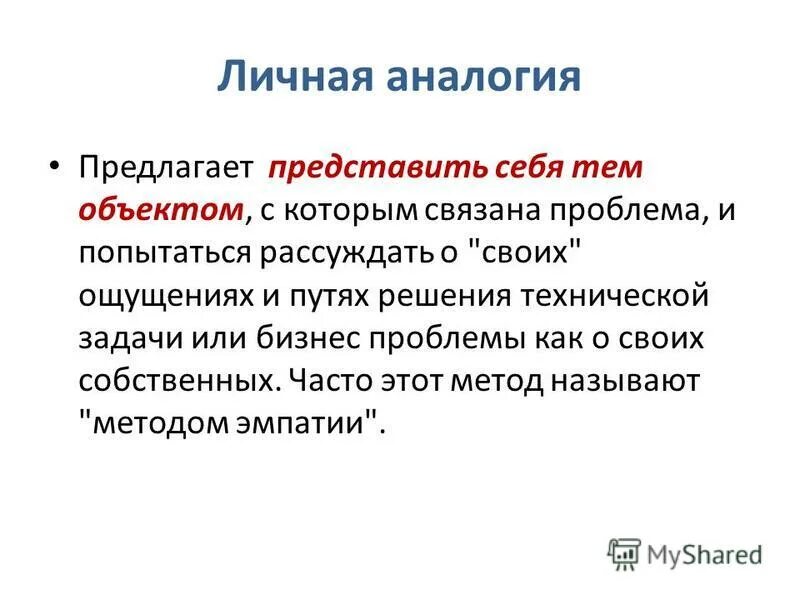 Личная аналогия

• Предлагает представить себя тем объектом, с которым связана проблема, и попытаться рассуждать о "своих" ощущениях и путях решения технической задачи или бизнес проблемы как о своих собственных. Часто этот метод называют "методом эмпатии".

MyShared